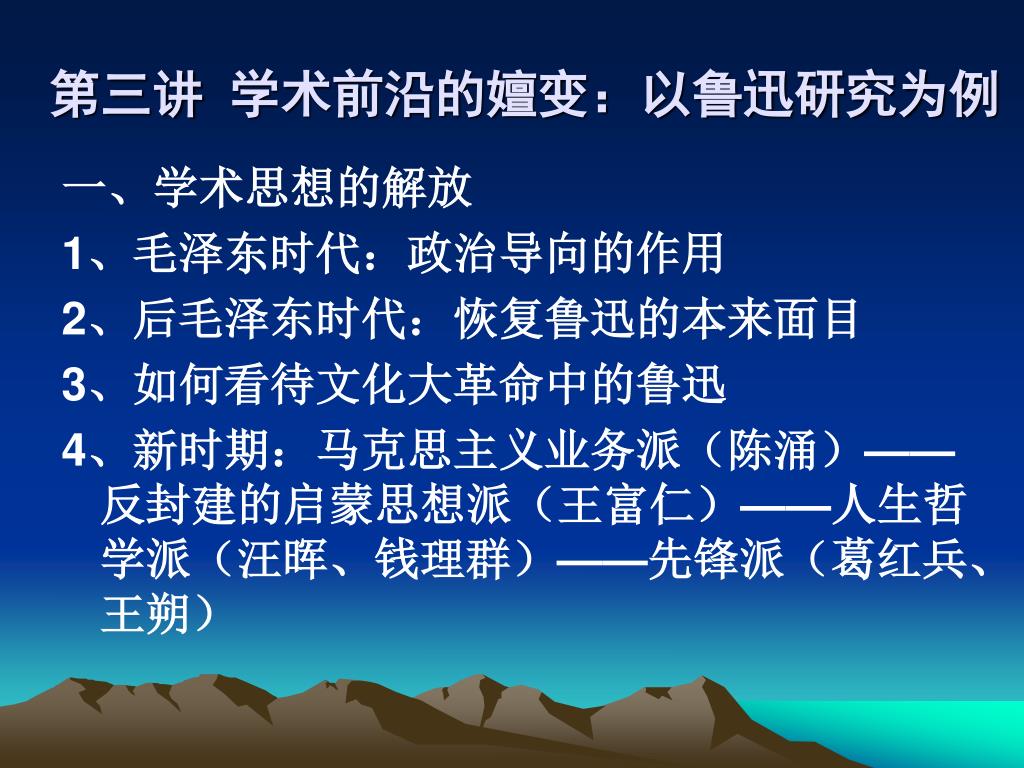 第三讲 学术前沿的嬗变：以鲁迅研究为例

一、学术思想的解放

1、毛泽东时代：政治导向的作用

2、后毛泽东时代：恢复鲁迅的本来面目

3、如何看待文化大革命中的鲁迅

4、新时期：马克思主义业务派（陈涌）——反封建的启蒙思想派（王富仁）——人生哲学派（汪晖、钱理群）——先锋派（葛红兵、王朔）